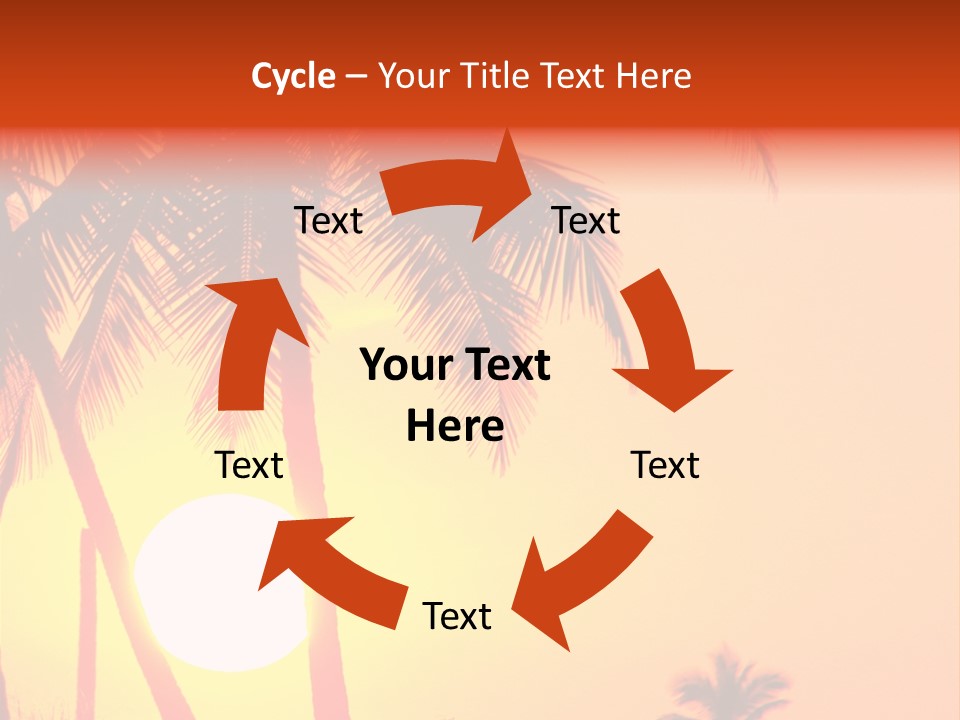 Cycle – Your Title Text Here

Text

Text

Your Text Here

Text

Text

Text